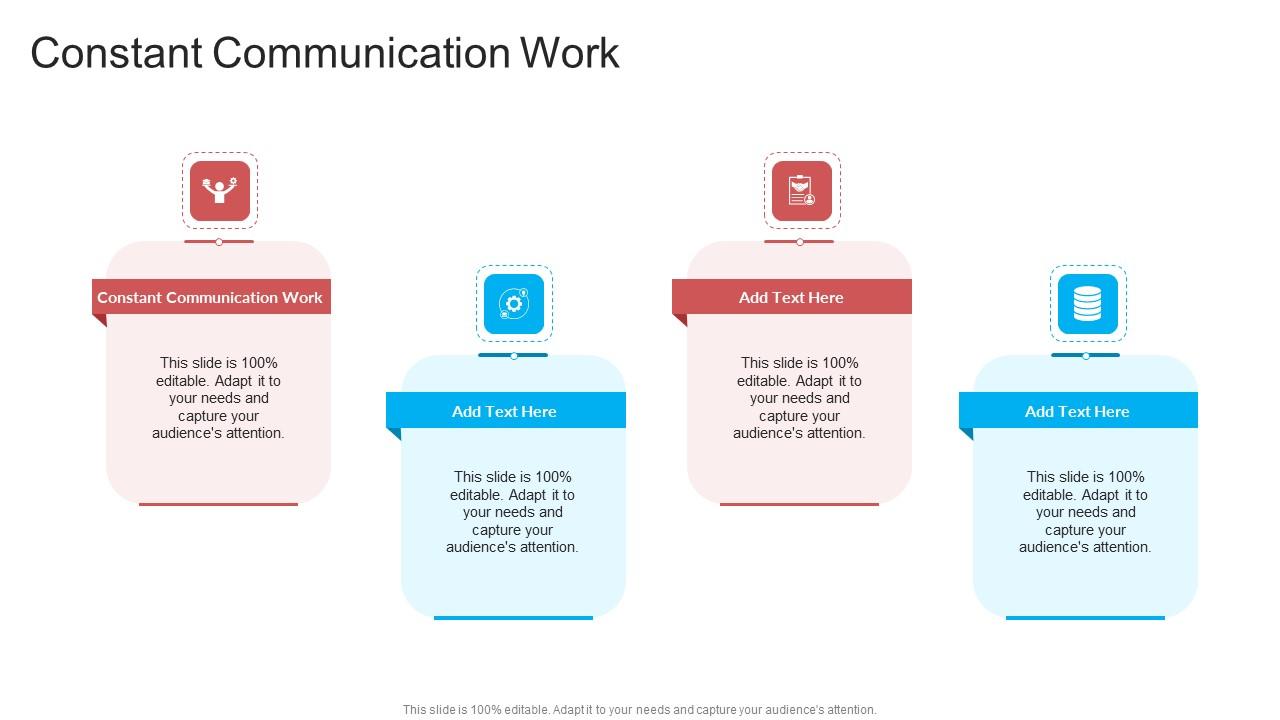 Constant Communication Work

Constant Communication Work

This slide is 100% editable. Adapt it to your needs and capture your audience's attention.

Add Text Here

This slide is 100% editable. Adapt it to your needs and capture your audience's attention.

Add Text Here

This slide is 100% editable. Adapt it to your needs and capture your audience's attention.

Add Text Here

This slide is 100% editable. Adapt it to your needs and capture your audience's attention.

This slide is 100% editable. Adapt it to your needs and capture your audience's attention.